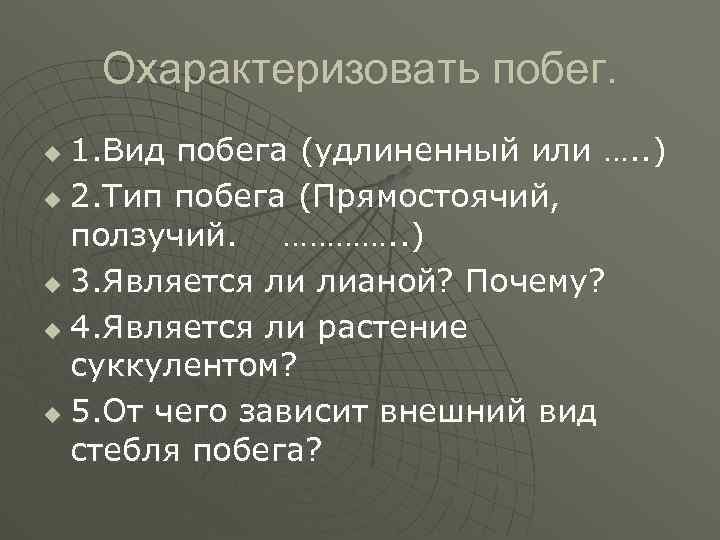 Охарактеризовать побег.

1.Вид побега (удлиненный или …..)

2.Тип побега (Прямостоячий, ползучий. …………..)

3.Является ли лианой? Почему?

4.Является ли растение суккулентом?

5.От чего зависит внешний вид стебля побега?